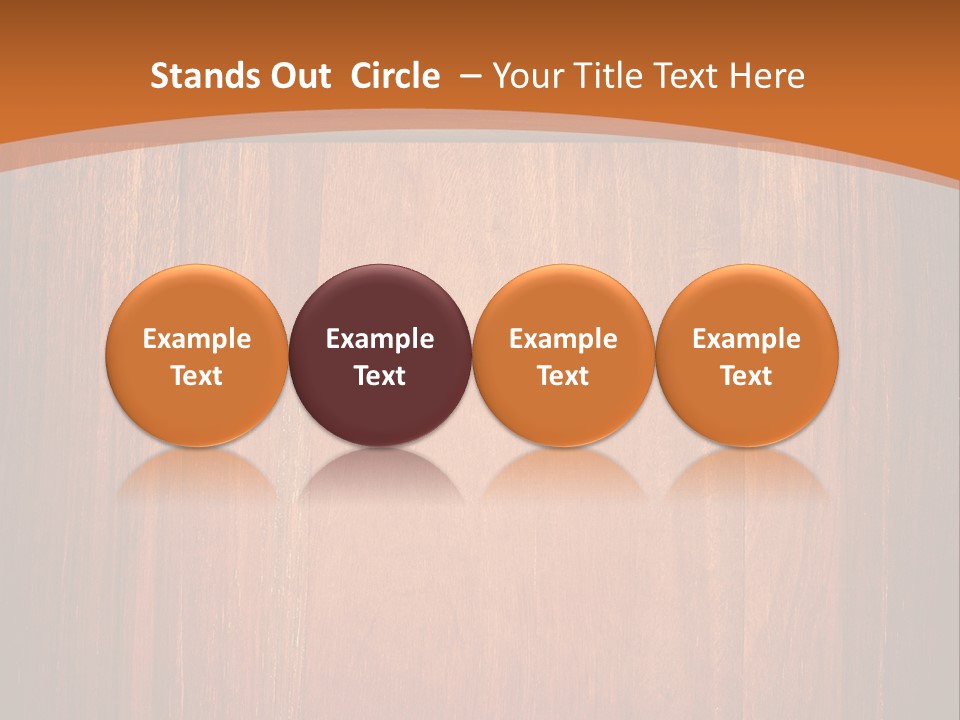 Stands Out Circle – Your Title Text Here

Example Text

Example Text

Example Text

Example Text